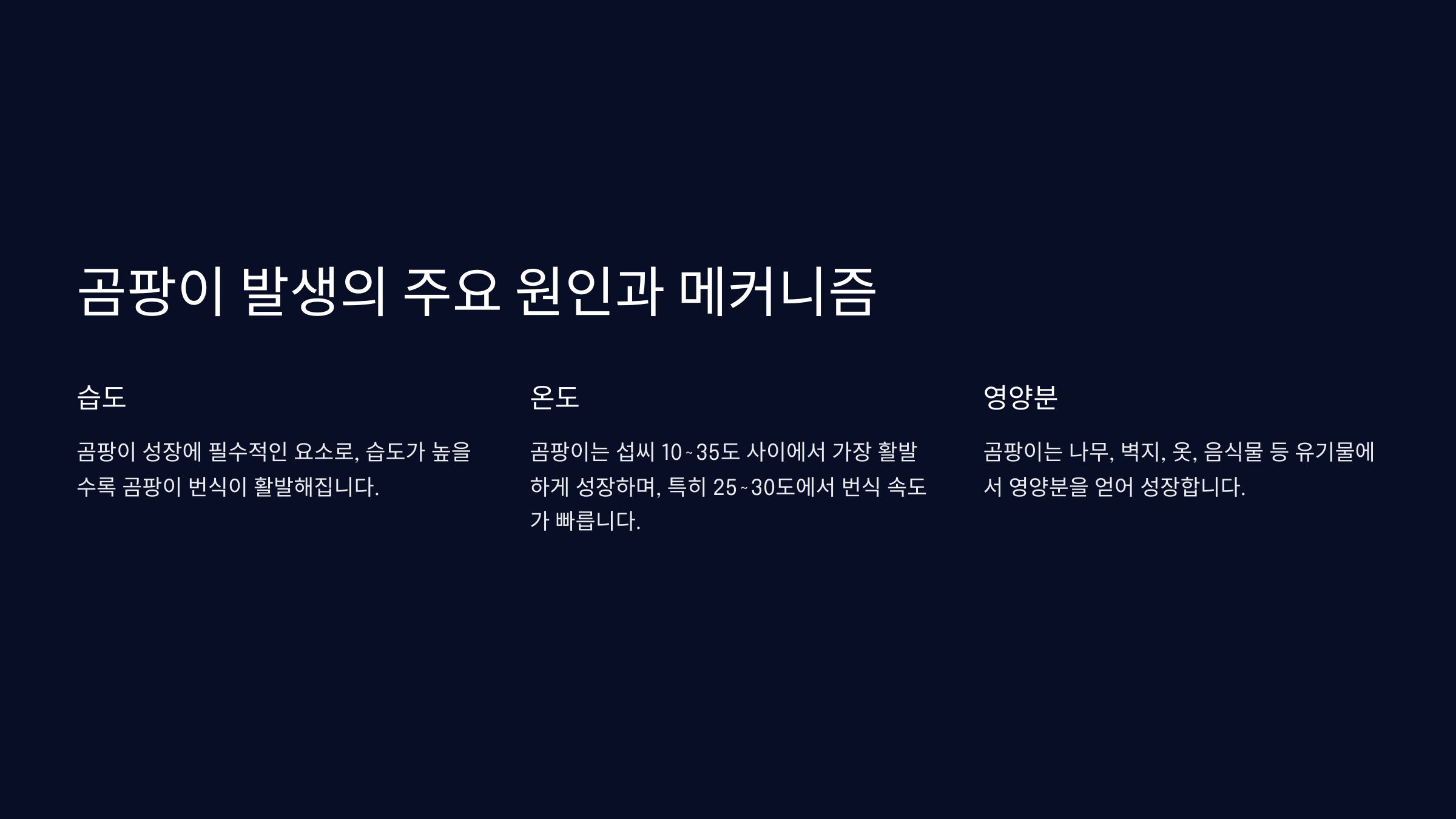 곰팡이 발생의 주요 원인과 메커니즘

습도

곰팡이 성장에 필수적인 요소로, 습도가 높을수록 곰팡이 번식이 활발해집니다.

온도

곰팡이는 섭씨 10~35도 사이에서 가장 활발하게 성장하며, 특히 25~30도에서 번식 속도가 빠릅니다.

영양분

곰팡이는 나무, 벽지, 옷, 음식물 등 유기물에서 영양분을 얻어 성장합니다.